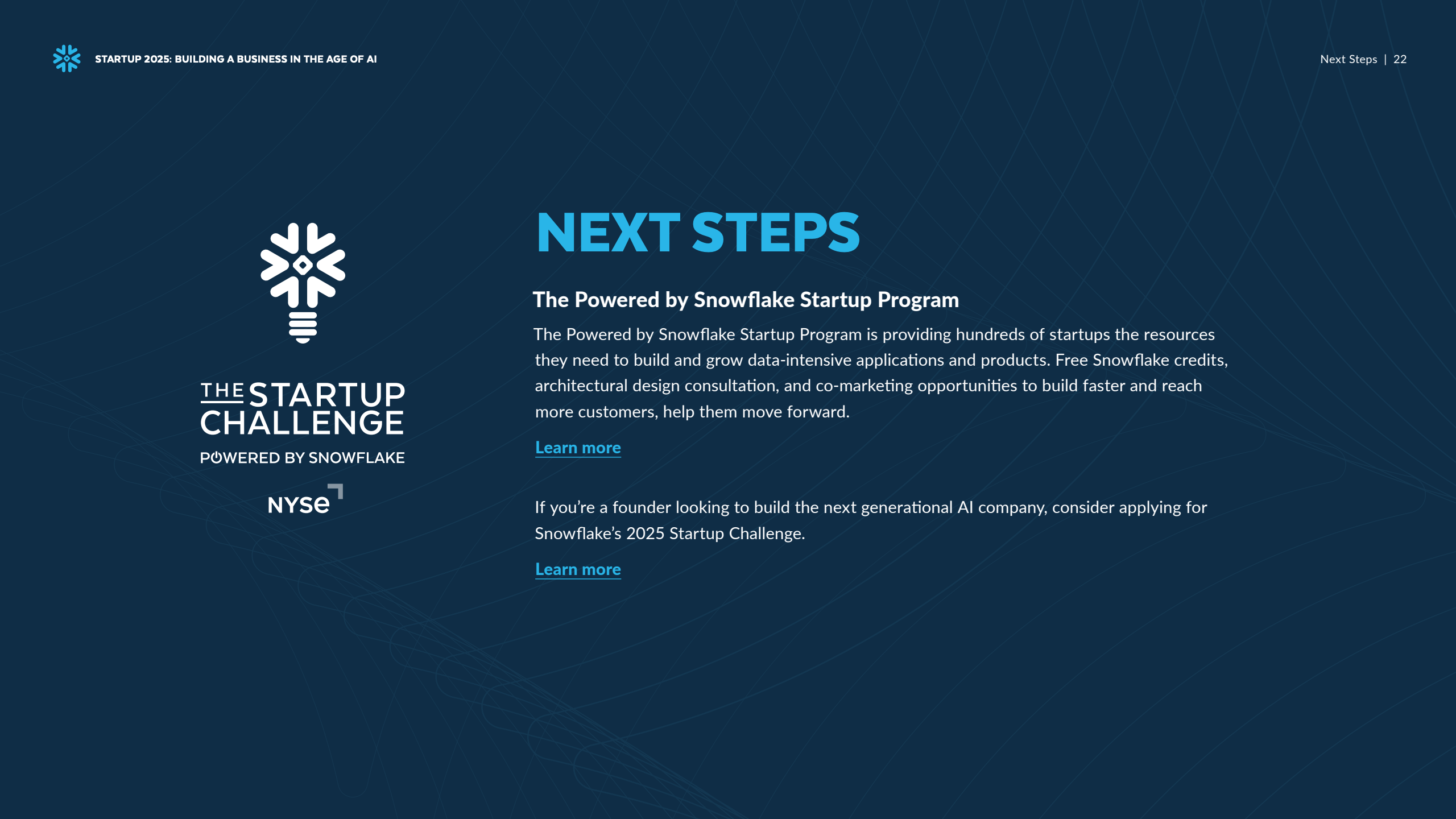 STARTUP 2025: BUILDING A BUSINESS IN THE AGE OF AI

Next Steps | 22

THE STARTUP CHALLENGE
POWERED BY SNOWFLAKE

NYSE

NEXT STEPS

The Powered by Snowflake Startup Program

The Powered by Snowflake Startup Program is providing hundreds of startups the resources they need to build and grow data-intensive applications and products. Free Snowflake credits, architectural design consultation, and co-marketing opportunities to build faster and reach more customers, help them move forward.

Learn more

If you're a founder looking to build the next generational AI company, consider applying for Snowflake's 2025 Startup Challenge.

Learn more